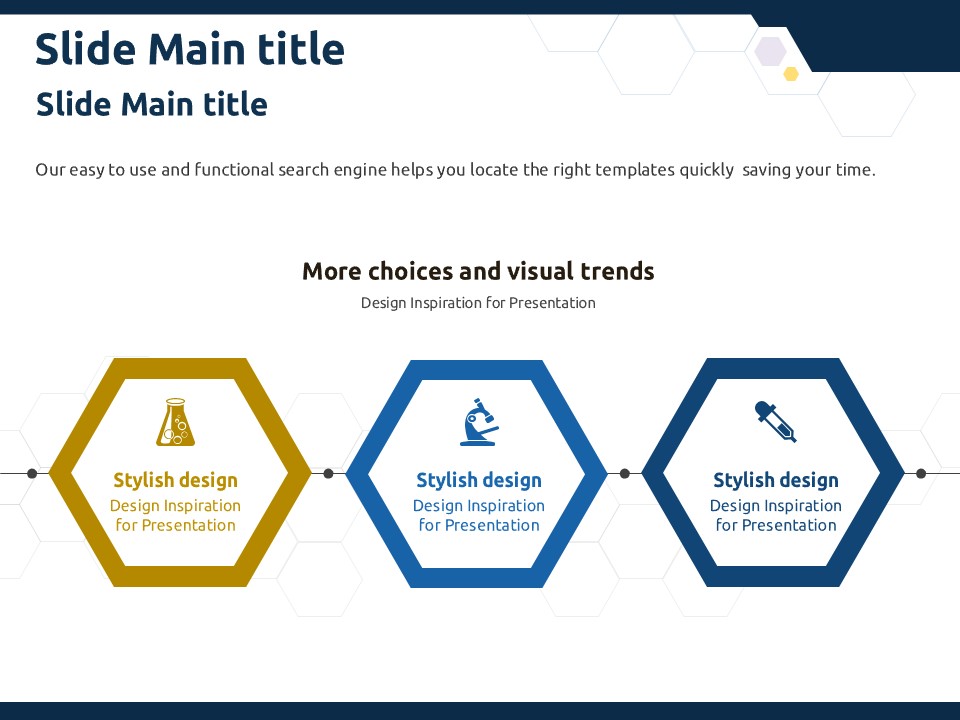 Slide Main title

Slide Main title

Our easy to use and functional search engine helps you locate the right templates quickly  saving your time.

More choices and visual trends

Design Inspiration for Presentation

Stylish design

Design Inspiration for Presentation

Stylish design

Design Inspiration for Presentation

Stylish design

Design Inspiration for Presentation